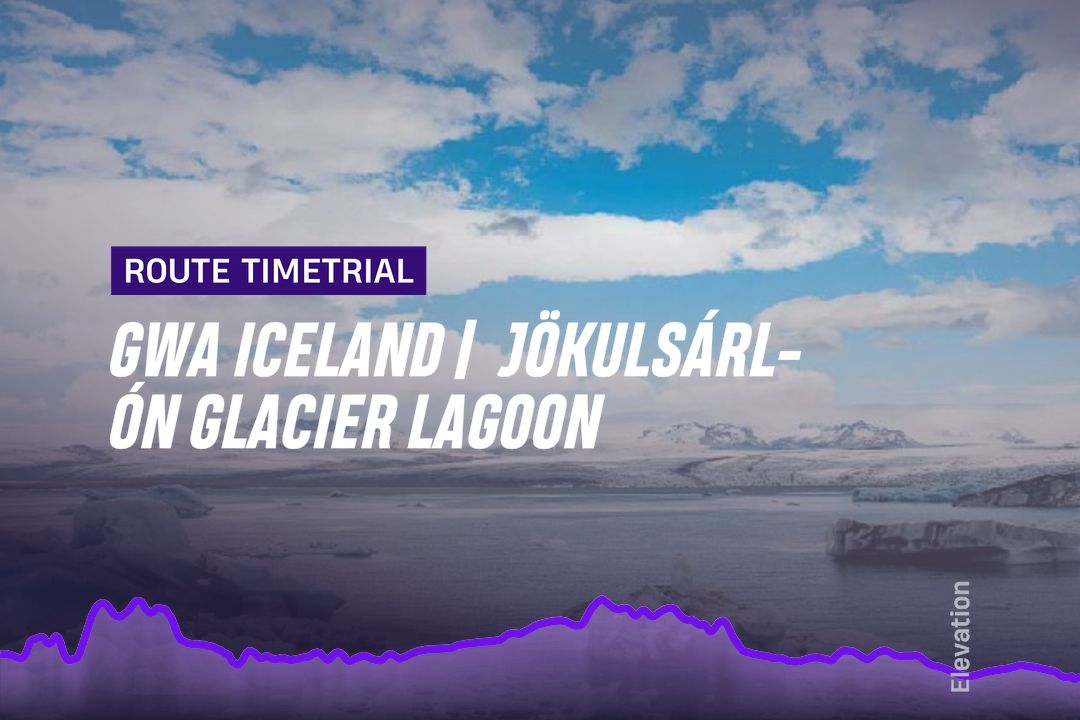 ROUTE TIMETRIAL

GWA ICELAND | JÖKULSÁRLÓN GLACIER LAGOON

Elevation